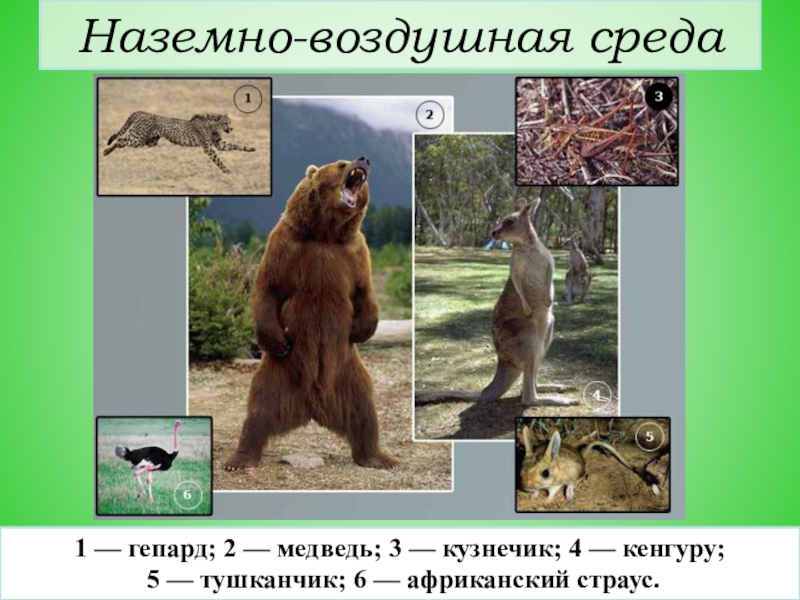 Наземно-воздушная среда

1

2

3

4

5

6

1 — гепард; 2 — медведь; 3 — кузнечик; 4 — кенгуру; 5 — тушканчик; 6 — африканский страус.